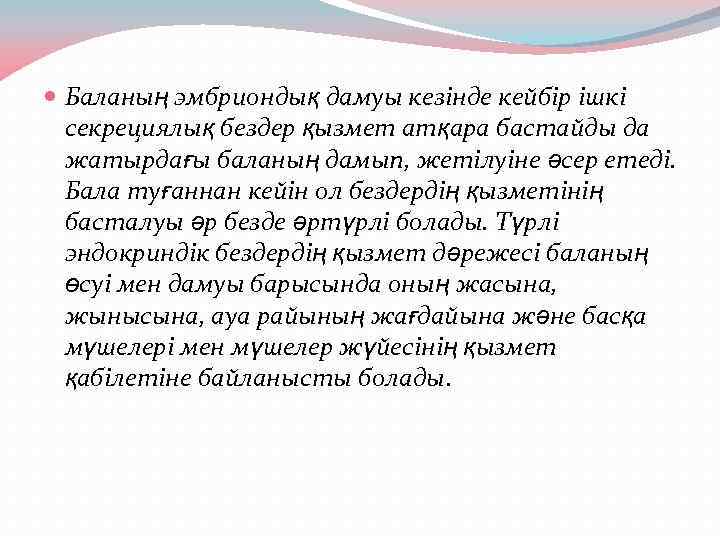 Баланың эмбриондық дамуы кезінде кейбір ішкі секрециялық бездер қызмет атқара бастайды да жатырдағы баланың дамып, жетілуіне әсер етеді. Бала туғаннан кейін ол бездердің қызметінің басталуы әр безде әртүрлі болады. Түрлі эндокриндік бездердің қызмет дәрежесі баланың өсуі мен дамуы барысында оның жасына, жынысына, ауа райының жағдайына және басқа мүшелері мен мүшелер жүйесінің қызмет қабілетіне байланысты болады.